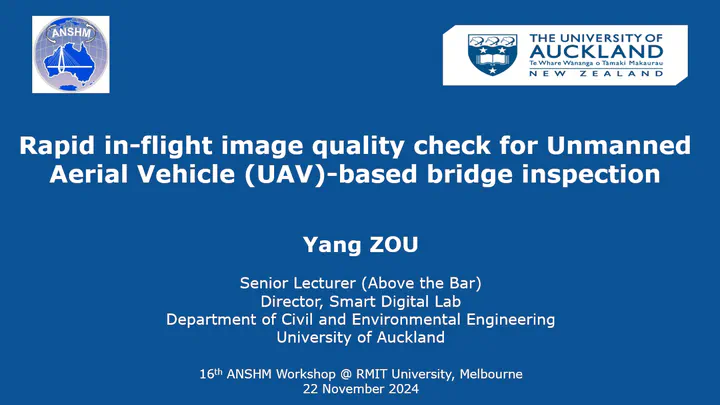 ANSHM

THE UNIVERSITY OF AUCKLAND
Te Whare Wānanga o Tāmaki Makaurau
NEW ZEALAND

Rapid in-flight image quality check for Unmanned Aerial Vehicle (UAV)-based bridge inspection

Yang ZOU

Senior Lecturer (Above the Bar)
Director, Smart Digital Lab
Department of Civil and Environmental Engineering
University of Auckland

16$^{th}$ ANSHM Workshop @ RMIT University, Melbourne
22 November 2024